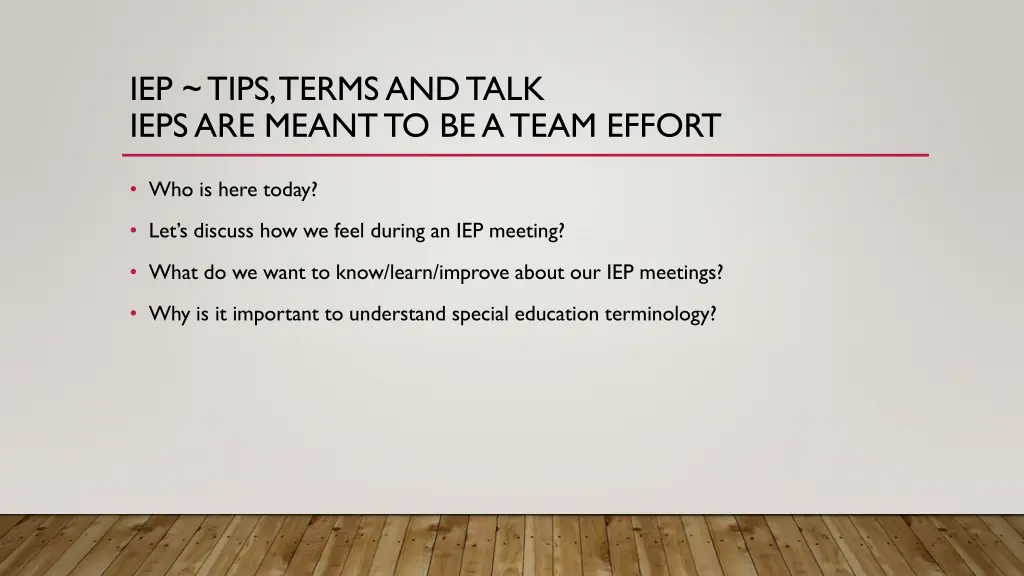 IEP ~ TIPS, TERMS AND TALK
IEPS ARE MEANT TO BE A TEAM EFFORT

• Who is here today?

• Let's discuss how we feel during an IEP meeting?

• What do we want to know/learn/improve about our IEP meetings?

• Why is it important to understand special education terminology?